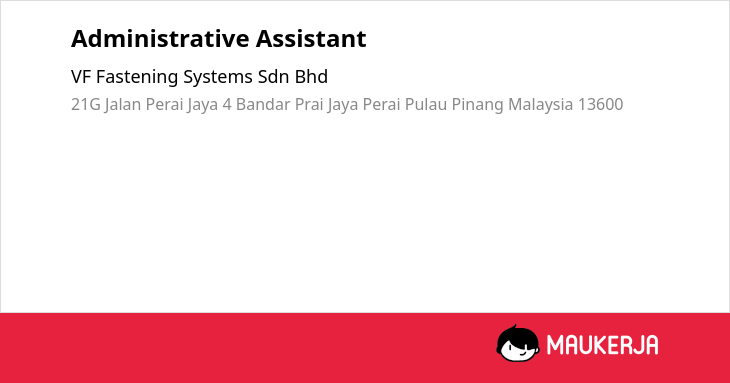 Administrative Assistant

VF Fastening Systems Sdn Bhd

21G Jalan Perai Jaya 4 Bandar Prai Jaya Perai Pulau Pinang Malaysia 13600

MAUKERJA